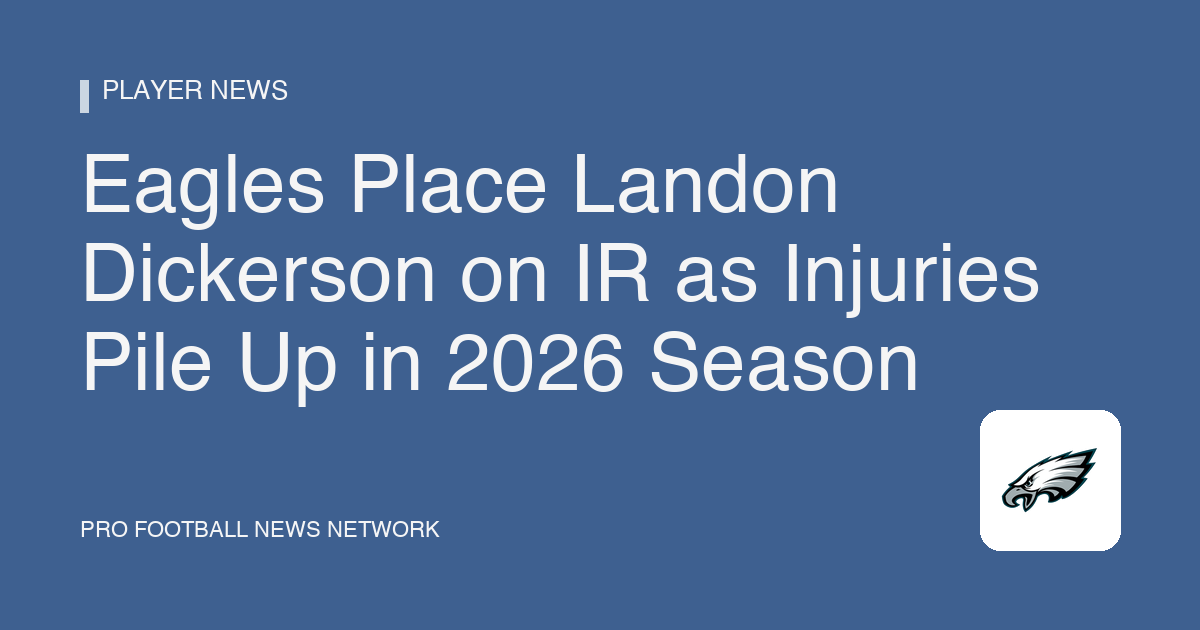 PLAYER NEWS

Eagles Place Landon Dickerson on IR as Injuries Pile Up in 2026 Season

PRO FOOTBALL NEWS NETWORK